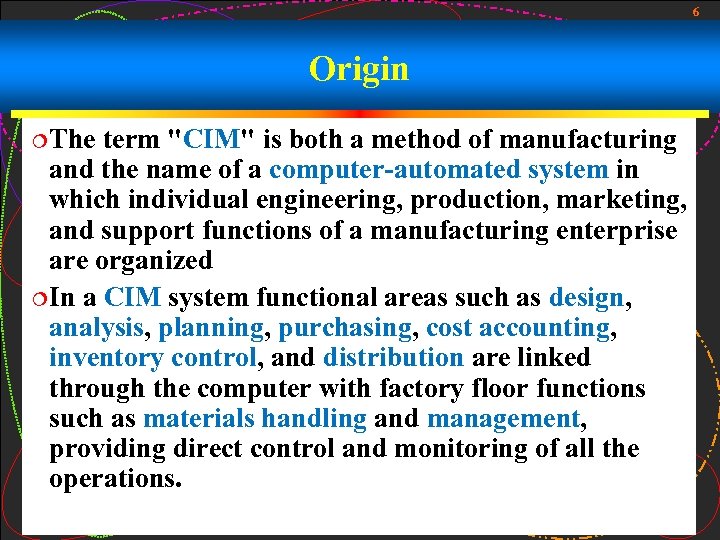 6

Origin

The term "CIM" is both a method of manufacturing and the name of a computer-automated system in which individual engineering, production, marketing, and support functions of a manufacturing enterprise are organized

In a CIM system functional areas such as design, analysis, planning, purchasing, cost accounting, inventory control, and distribution are linked through the computer with factory floor functions such as materials handling and management, providing direct control and monitoring of all the operations.